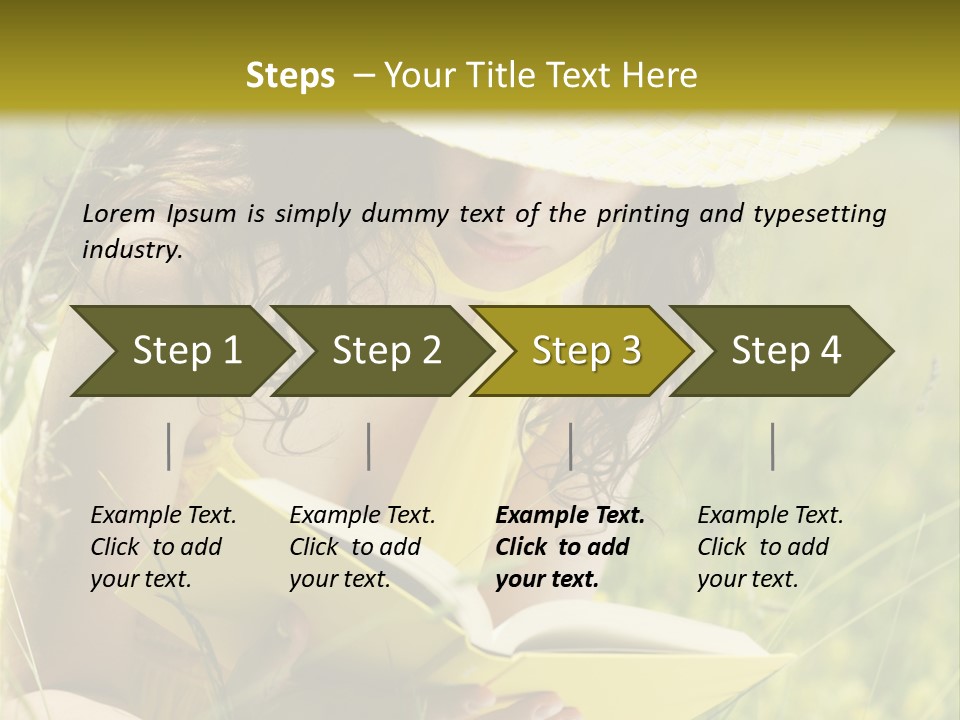 Steps – Your Title Text Here

Lorem Ipsum is simply dummy text of the printing and typesetting industry.

Step 1

Step 2

Step 3

Step 4

Example Text. Click to add your text.

Example Text. Click to add your text.

Example Text. Click to add your text.

Example Text. Click to add your text.